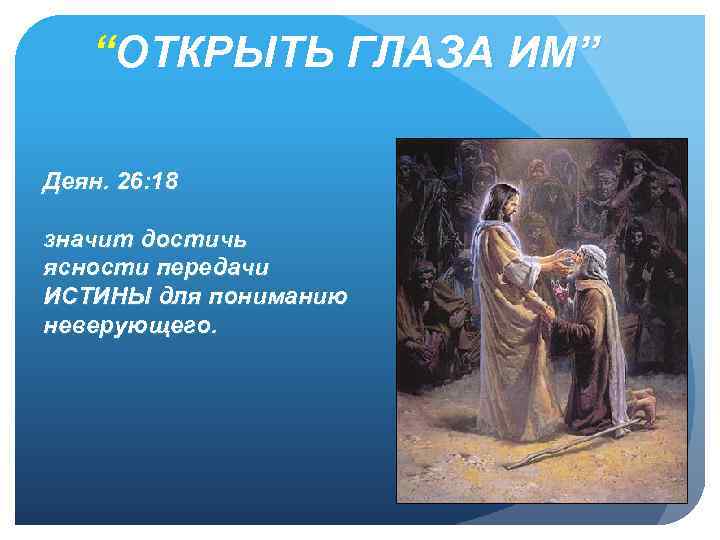 “ОТКРЫТЬ ГЛАЗА ИМ”

Деян. 26:18

значит достичь ясности передачи ИСТИНЫ для пониманию неверующего.